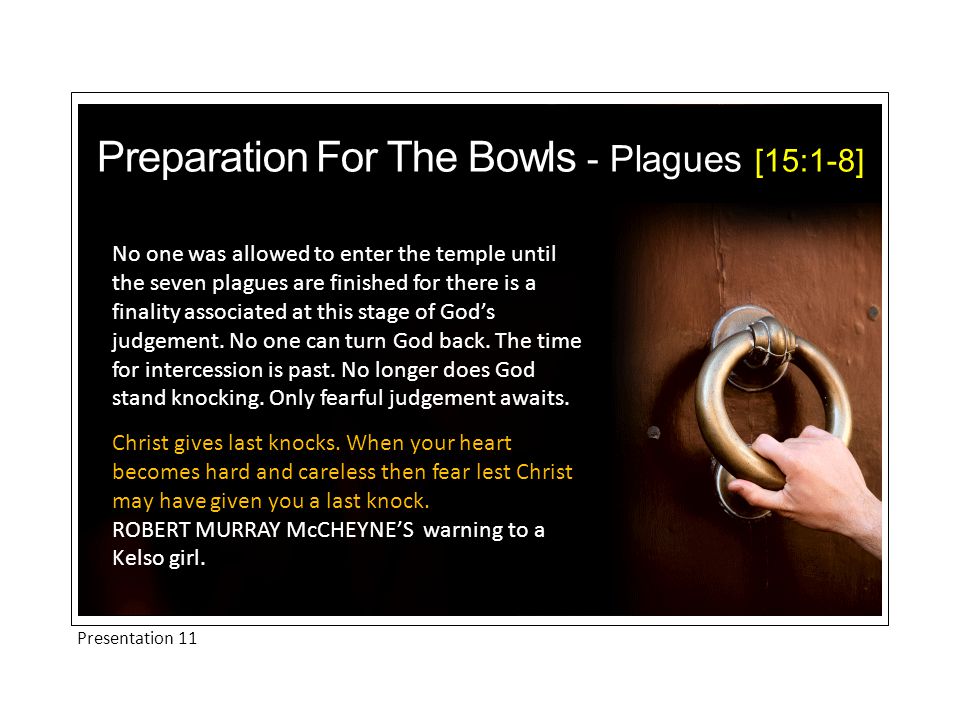 Preparation For The Bowls - Plagues [15:1-8]

No one was allowed to enter the temple until the seven plagues are finished for there is a finality associated at this stage of God's judgement. No one can turn God back. The time for intercession is past. No longer does God stand knocking. Only fearful judgement awaits.

Christ gives last knocks. When your heart becomes hard and careless then fear lest Christ may have given you a last knock.
ROBERT MURRAY McCHEYNE'S warning to a Kelso girl.

Presentation 11